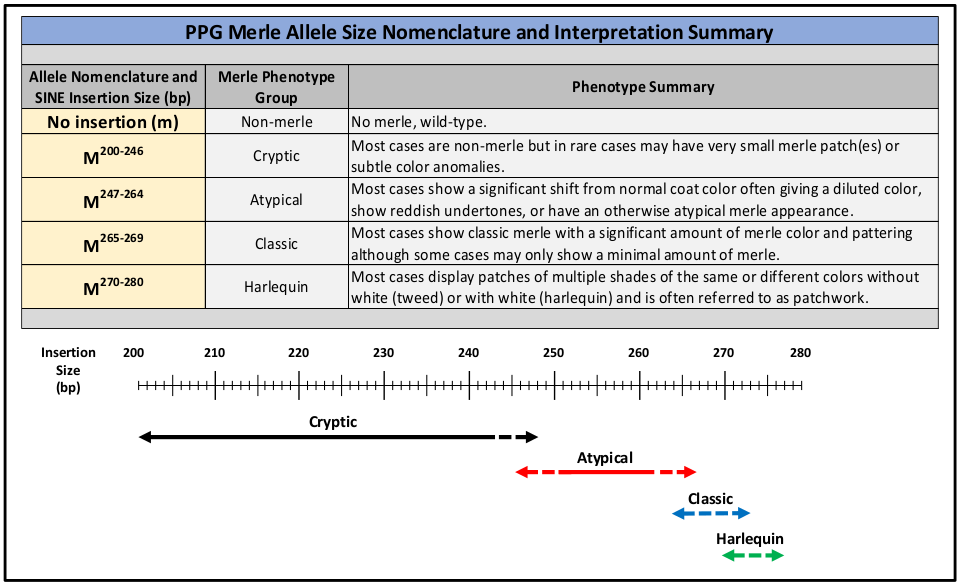 PPG Merle Allele Size Nomenclature and Interpretation Summary

| Allele Nomenclature and SINE Insertion Size (bp) | Merle Phenotype Group | Phenotype Summary |
|---|---|---|
| No insertion (m) | Non-merle | No merle, wild-type. |
| $M^{200-246}$ | Cryptic | Most cases are non-merle but in rare cases may have very small merle patch(es) or subtle color anomalies. |
| $M^{247-264}$ | Atypical | Most cases show a significant shift from normal coat color often giving a diluted color, show reddish undertones, or have an otherwise atypical merle appearance. |
| $M^{265-269}$ | Classic | Most cases show classic merle with a significant amount of merle color and pattering although some cases may only show a minimal amount of merle. |
| $M^{270-280}$ | Harlequin | Most cases display patches of multiple shades of the same or different colors without white (tweed) or with white (harlequin) and is often referred to as patchwork. |

Insertion Size (bp) 200 210 220 230 240 250 260 270 280

Cryptic

Atypical

Classic

Harlequin